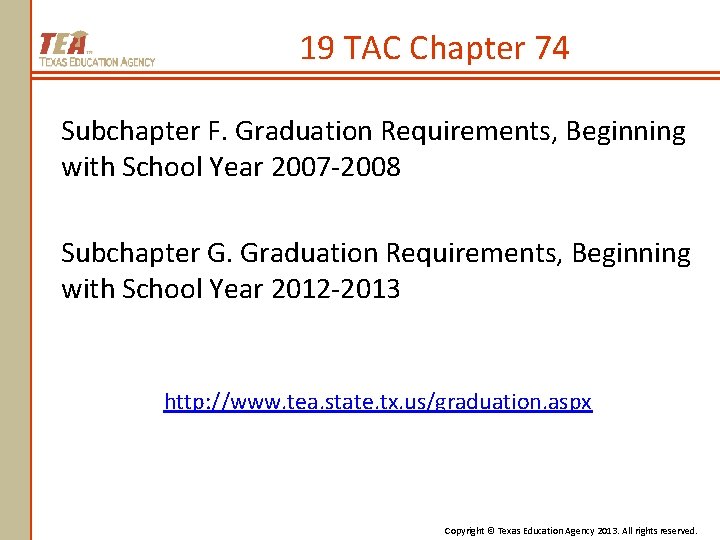 TEA
TEXAS EDUCATION AGENCY

19 TAC Chapter 74

Subchapter F. Graduation Requirements, Beginning with School Year 2007-2008

Subchapter G. Graduation Requirements, Beginning with School Year 2012-2013

http://www.tea.state.tx.us/graduation.aspx

Copyright © Texas Education Agency 2013. All rights reserved.